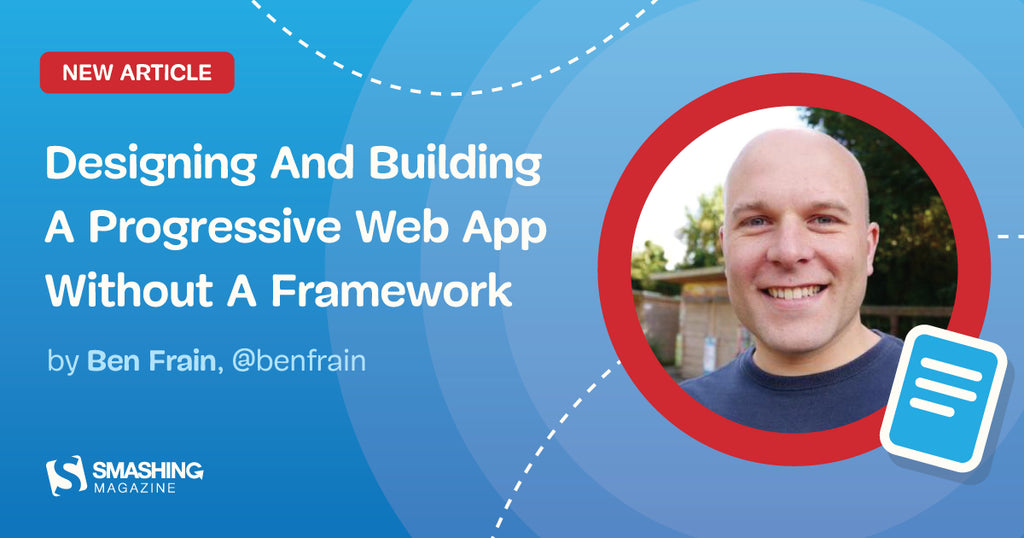 NEW ARTICLE

Designing And Building A Progressive Web App Without A Framework

by Ben Frain, @benfrain

SMASHING MAGAZINE